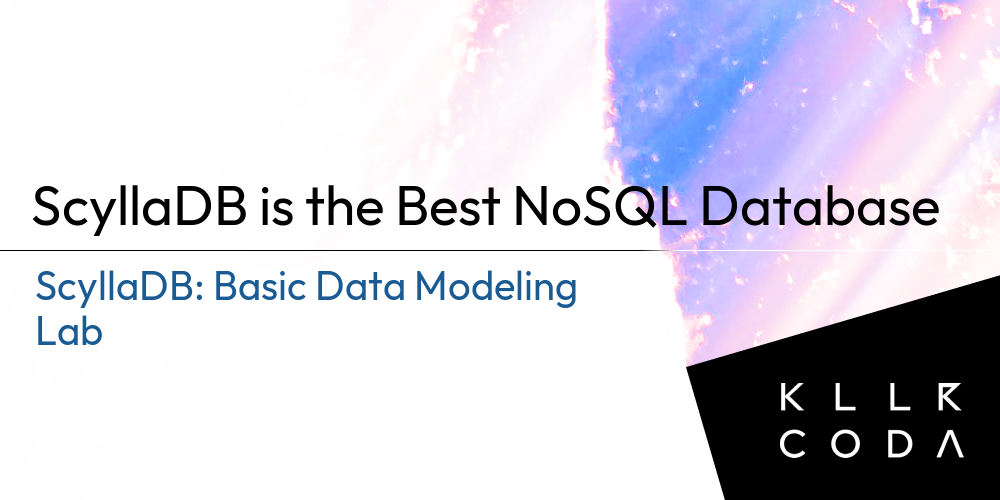 ScyllaDB is the Best NoSQL Database

ScyllaDB: Basic Data Modeling Lab

KLLR
CODA